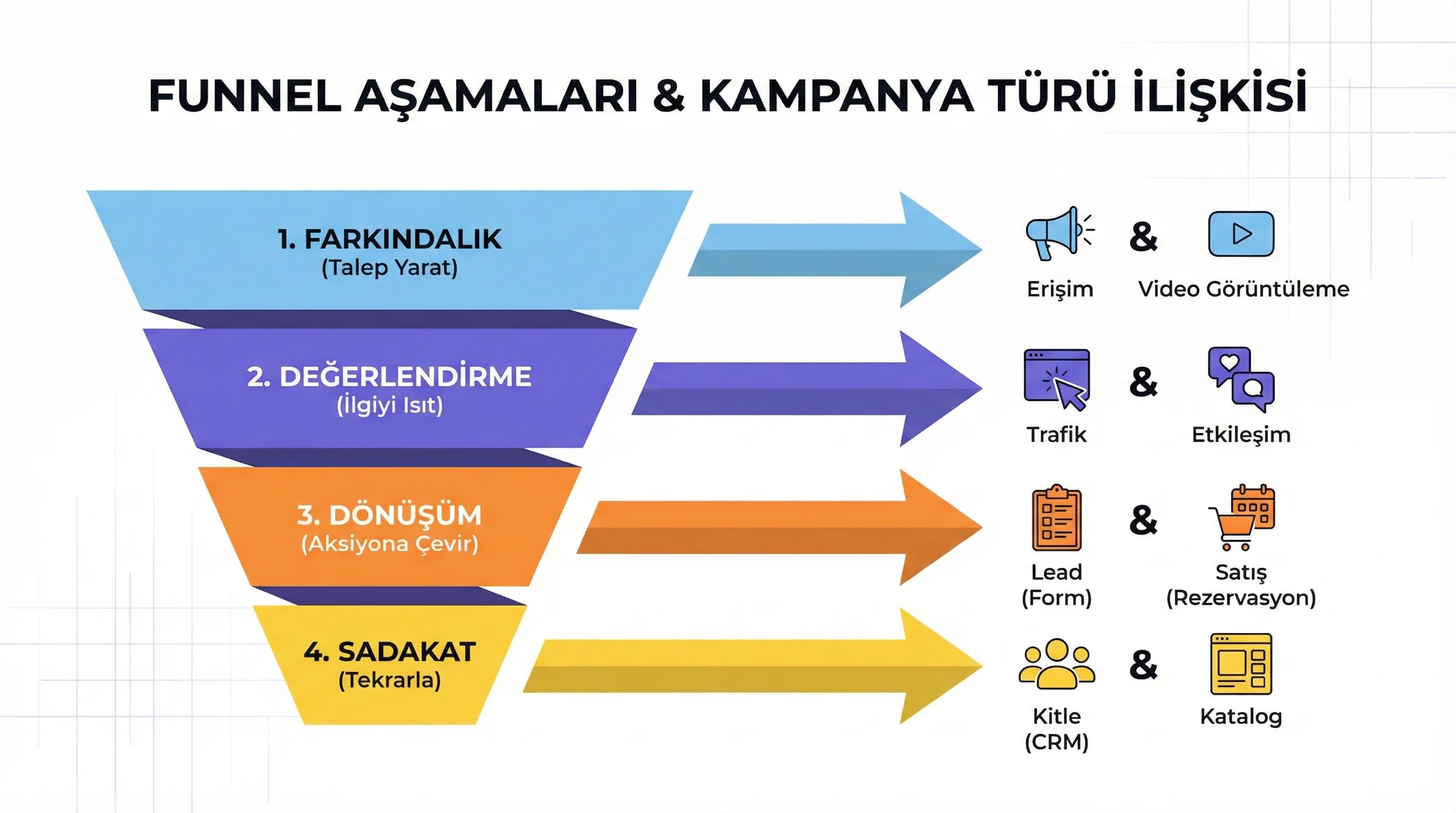 FUNNEL AŞAMALARI & KAMPANYA TÜRÜ İLİŞKİSİ

1. FARKINDALIK
(Talep Yarat)

Erişim & Video Görüntüleme

2. DEĞERLENDİRME
(İlgiyi Isıt)

Trafik & Etkileşim

3. DÖNÜŞÜM
(Aksiyona Çevir)

Lead (Form) & Satış (Rezervasyon)

4. SADAKAT
(Tekrarla)

Kitle (CRM) & Katalog